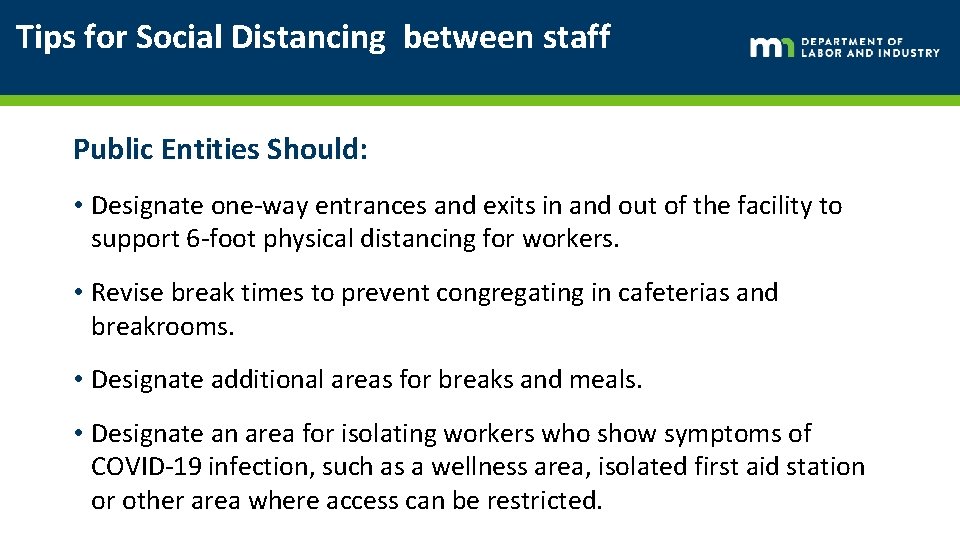 Tips for Social Distancing between staff

mn DEPARTMENT OF LABOR AND INDUSTRY

Public Entities Should:

• Designate one-way entrances and exits in and out of the facility to support 6-foot physical distancing for workers.

• Revise break times to prevent congregating in cafeterias and breakrooms.

• Designate additional areas for breaks and meals.

• Designate an area for isolating workers who show symptoms of COVID-19 infection, such as a wellness area, isolated first aid station or other area where access can be restricted.